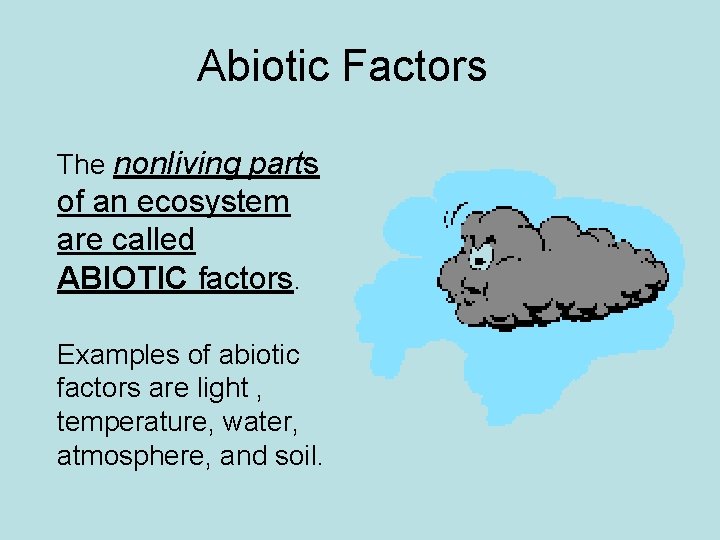 Abiotic Factors

The nonliving parts of an ecosystem are called ABIOTIC factors.

Examples of abiotic factors are light , temperature, water, atmosphere, and soil.